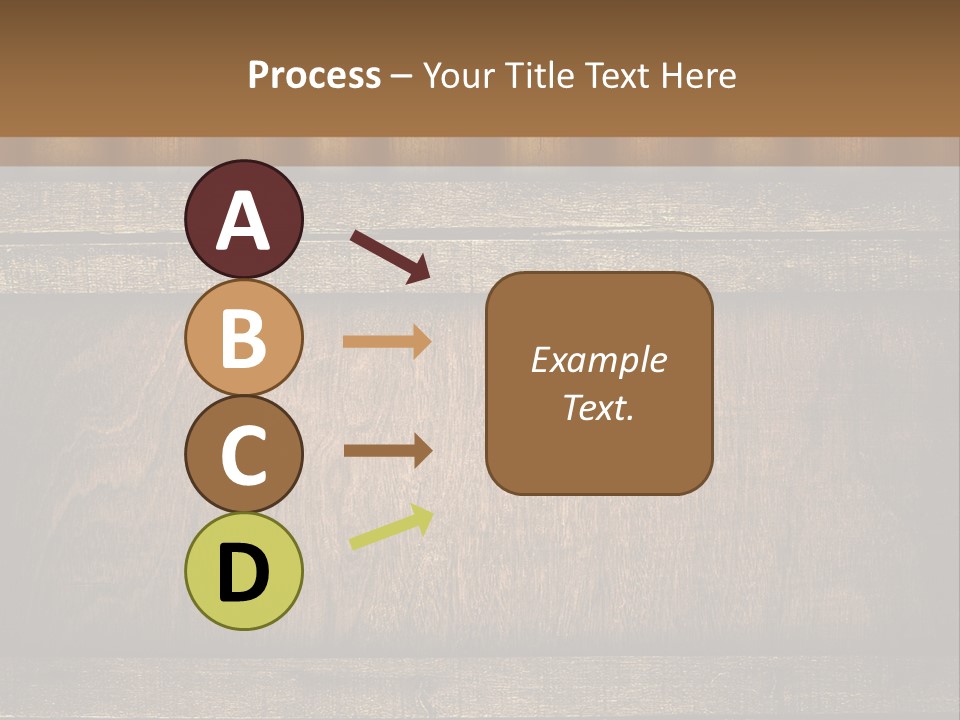 Process – Your Title Text Here

A

B

C

D

Example Text.